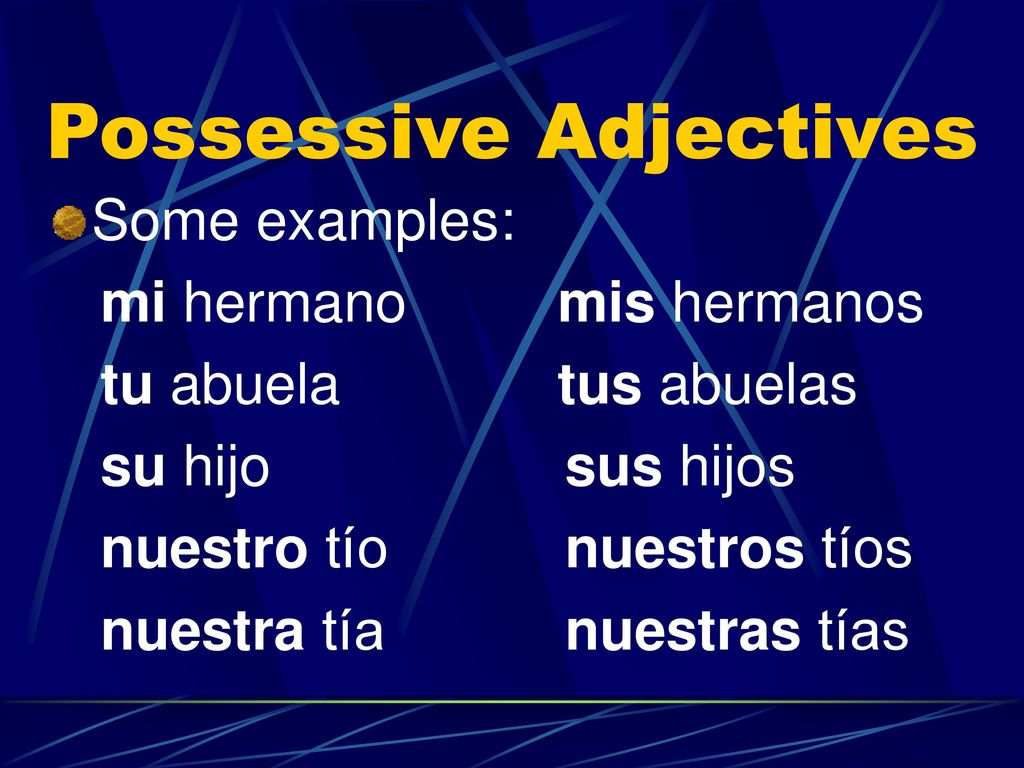 Possessive Adjectives

Some examples:

mi hermano mis hermanos
tu abuela tus abuelas
su hijo sus hijos
nuestro tío nuestros tíos
nuestra tía nuestras tías